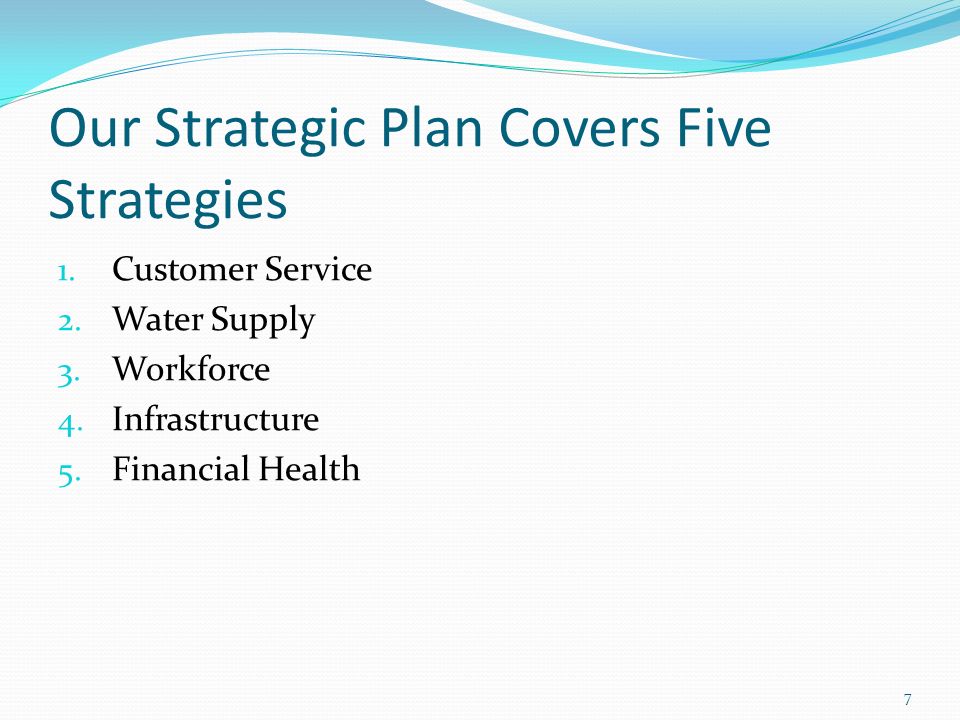 Our Strategic Plan Covers Five Strategies

1. Customer Service
2. Water Supply
3. Workforce
4. Infrastructure
5. Financial Health

7